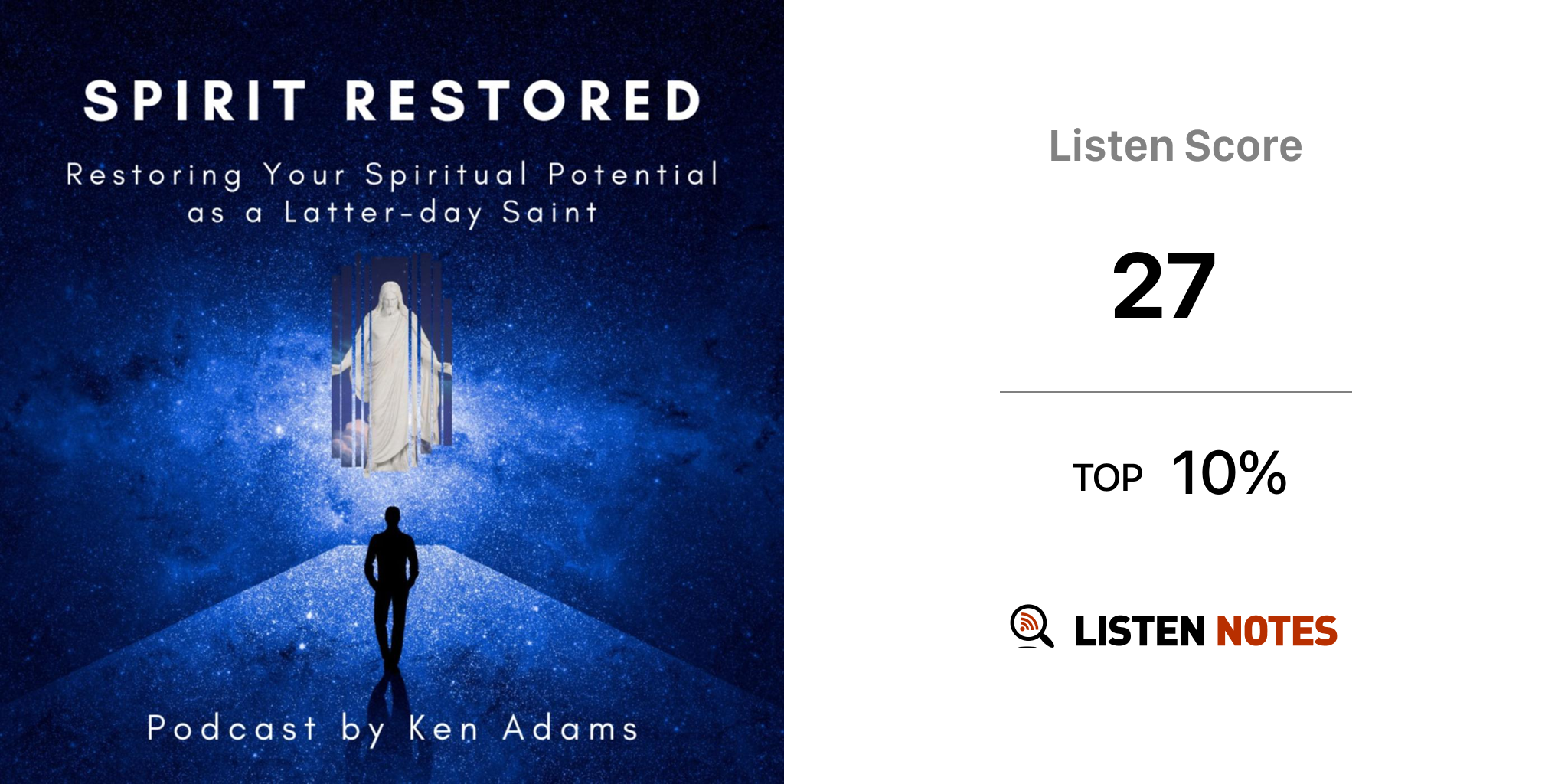 SPIRIT RESTORED

Restoring Your Spiritual Potential as a Latter-day Saint

Podcast by Ken Adams

Listen Score

27

TOP 10%

LISTEN NOTES